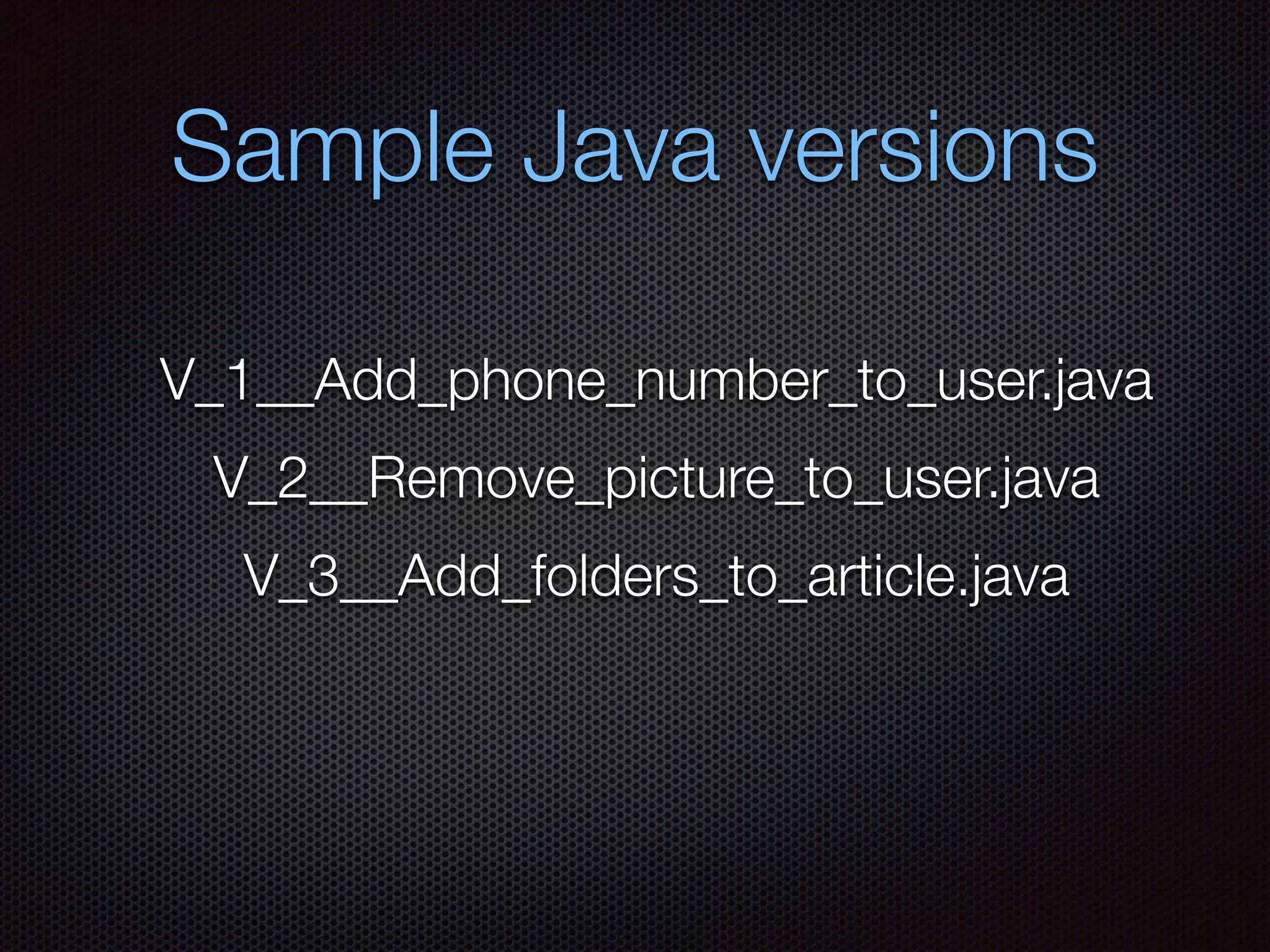 Sample Java versions

V_1__Add_phone_number_to_user.java

V_2__Remove_picture_to_user.java

V_3__Add_folders_to_article.java